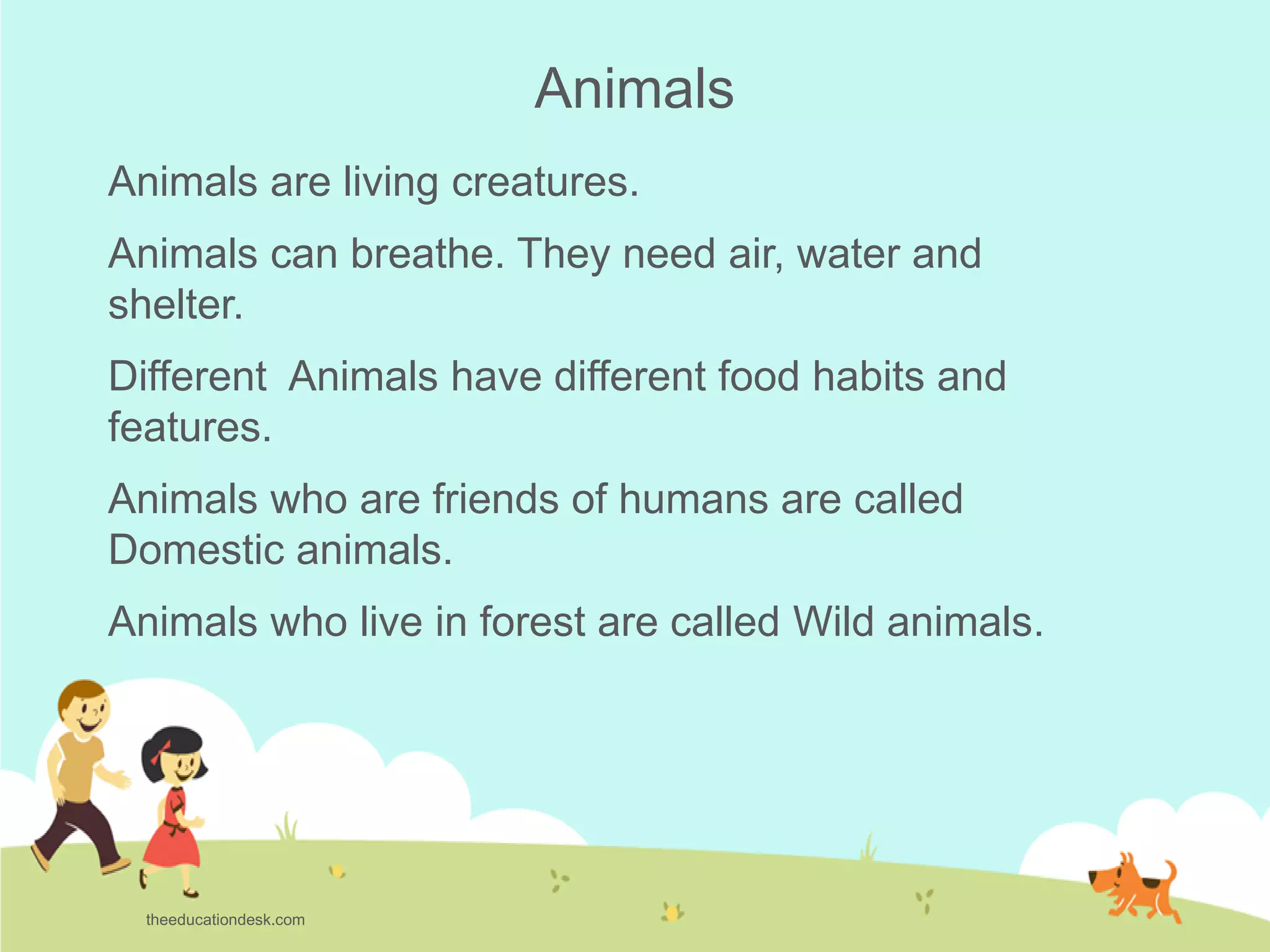 Animals

Animals are living creatures.

Animals can breathe. They need air, water and shelter.

Different  Animals have different food habits and features.

Animals who are friends of humans are called Domestic animals.

Animals who live in forest are called Wild animals.

theeducationdesk.com